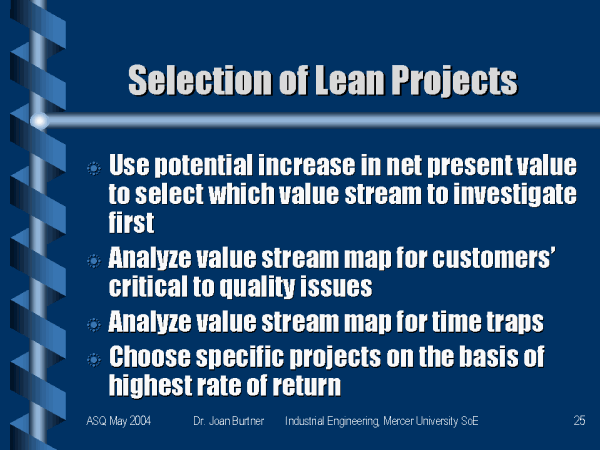 Selection of Lean Projects

Use potential increase in net present value to select which value stream to investigate first

Analyze value stream map for customers' critical to quality issues

Analyze value stream map for time traps

Choose specific projects on the basis of highest rate of return

ASQ May 2004 Dr. Joan Burtner Industrial Engineering, Mercer University SoE 25